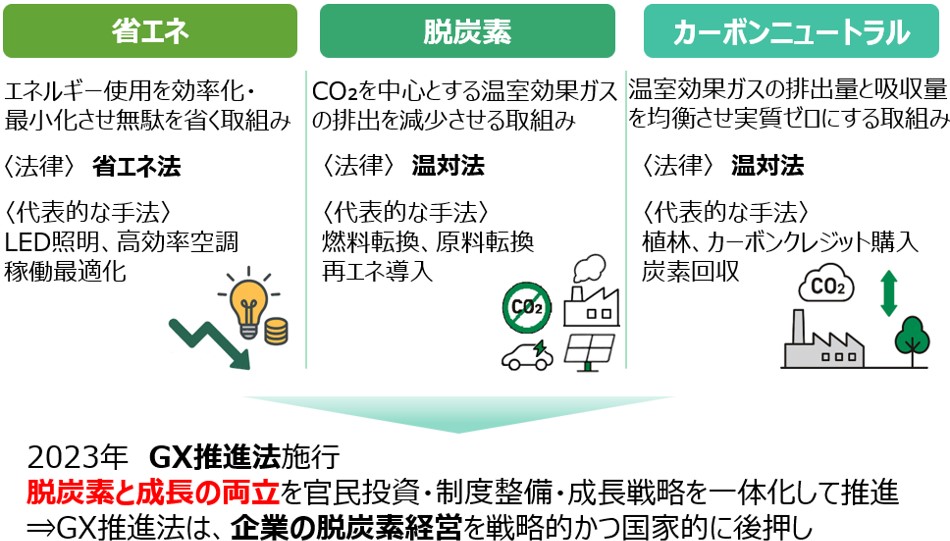 省エネ

エネルギー使用を効率化・最小化させ無駄を省く取組み

〈法律〉 省エネ法

〈代表的な手法〉
LED照明、高効率空調
稼働最適化

脱炭素

$CO_2$を中心とする温室効果ガスの排出を減少させる取組み

〈法律〉 温対法

〈代表的な手法〉
燃料転換、原料転換
再エネ導入

$CO_2$

カーボンニュートラル

温室効果ガスの排出量と吸収量を均衡させ実質ゼロにする取組み

〈法律〉 温対法

〈代表的な手法〉
植林、カーボンクレジット購入
炭素回収

$CO_2$

2023年 GX推進法施行
脱炭素と成長の両立を官民投資・制度整備・成長戦略を一体化して推進
⇒GX推進法は、企業の脱炭素経営を戦略的かつ国家的に後押し